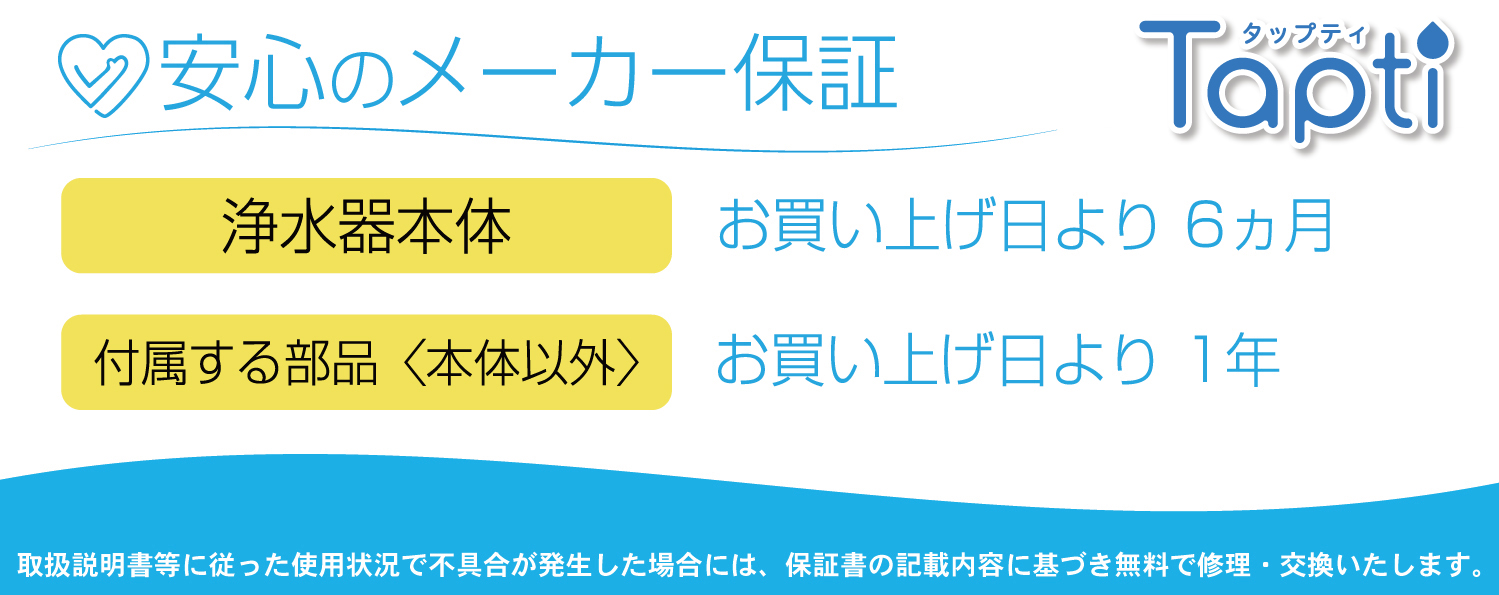 安心のメーカー保証

タップティ
Tapti

浄水器本体　お買い上げ日より 6ヵ月

付属する部品〈本体以外〉　お買い上げ日より 1年

取扱説明書等に従った使用状況で不具合が発生した場合には、保証書の記載内容に基づき無料で修理・交換いたします。